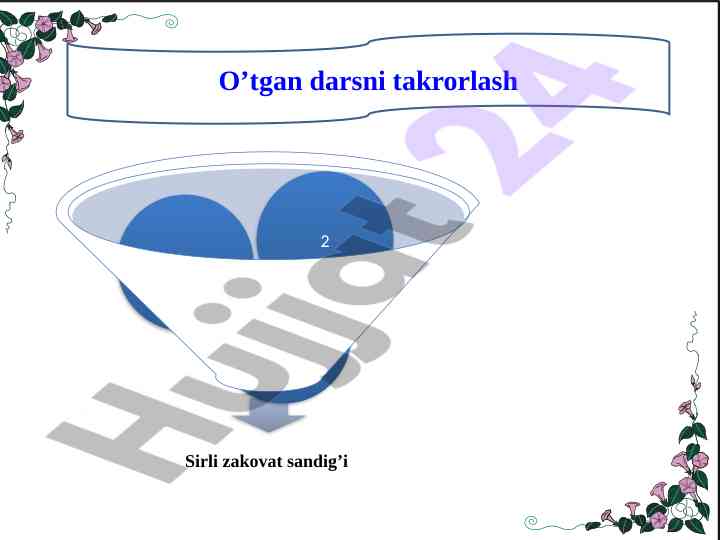 O’tgan darsni takrorlash

2

Sirli zakovat sandig’i

Hujjat 24